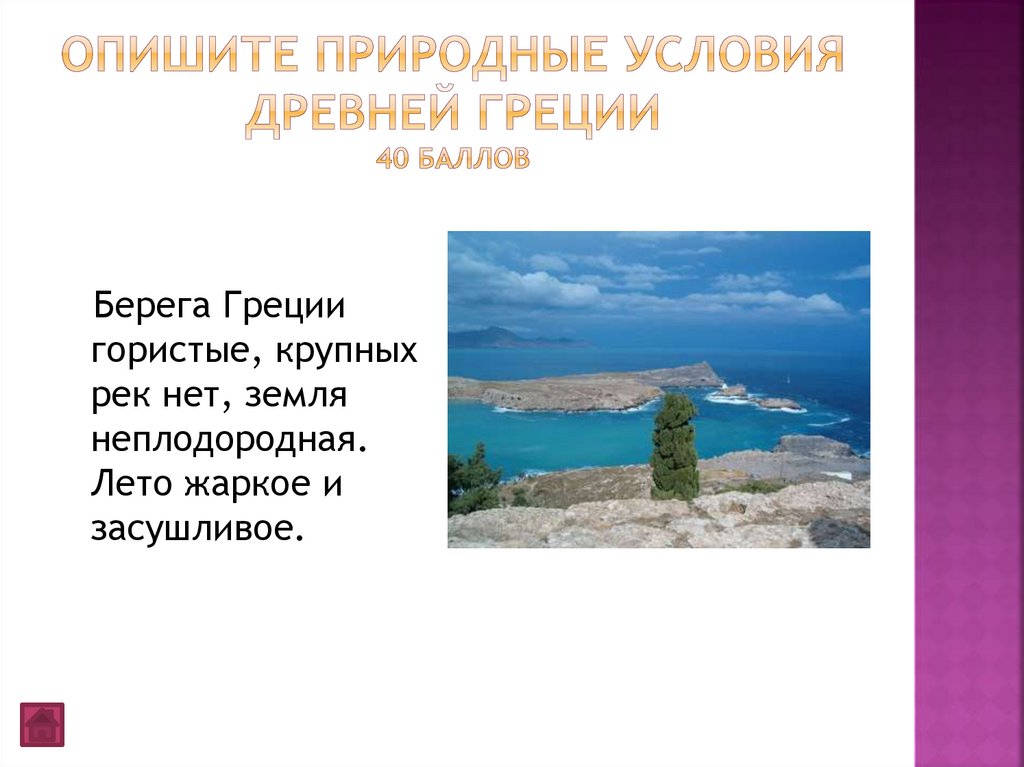 ОПИШИТЕ ПРИРОДНЫЕ УСЛОВИЯ ДРЕВНЕЙ ГРЕЦИИ
40 БАЛЛОВ

Берега Греции гористые, крупных рек нет, земля неплодородная. Лето жаркое и засушливое.